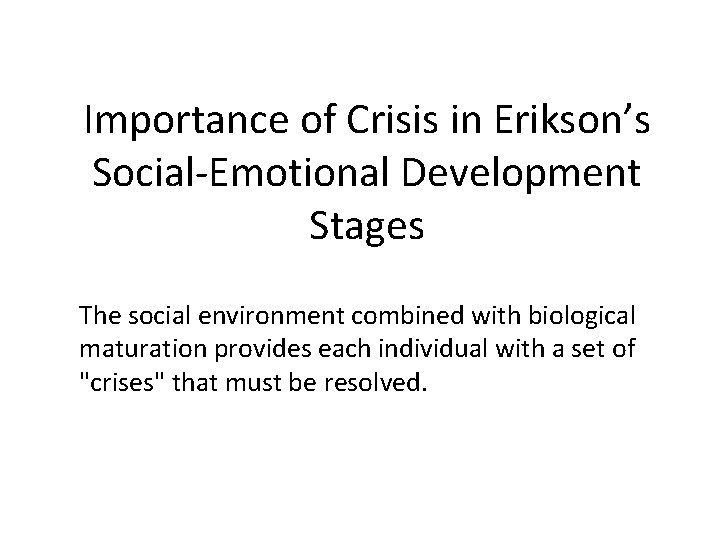 Importance of Crisis in Erikson’s Social-Emotional Development Stages

The social environment combined with biological maturation provides each individual with a set of "crises" that must be resolved.